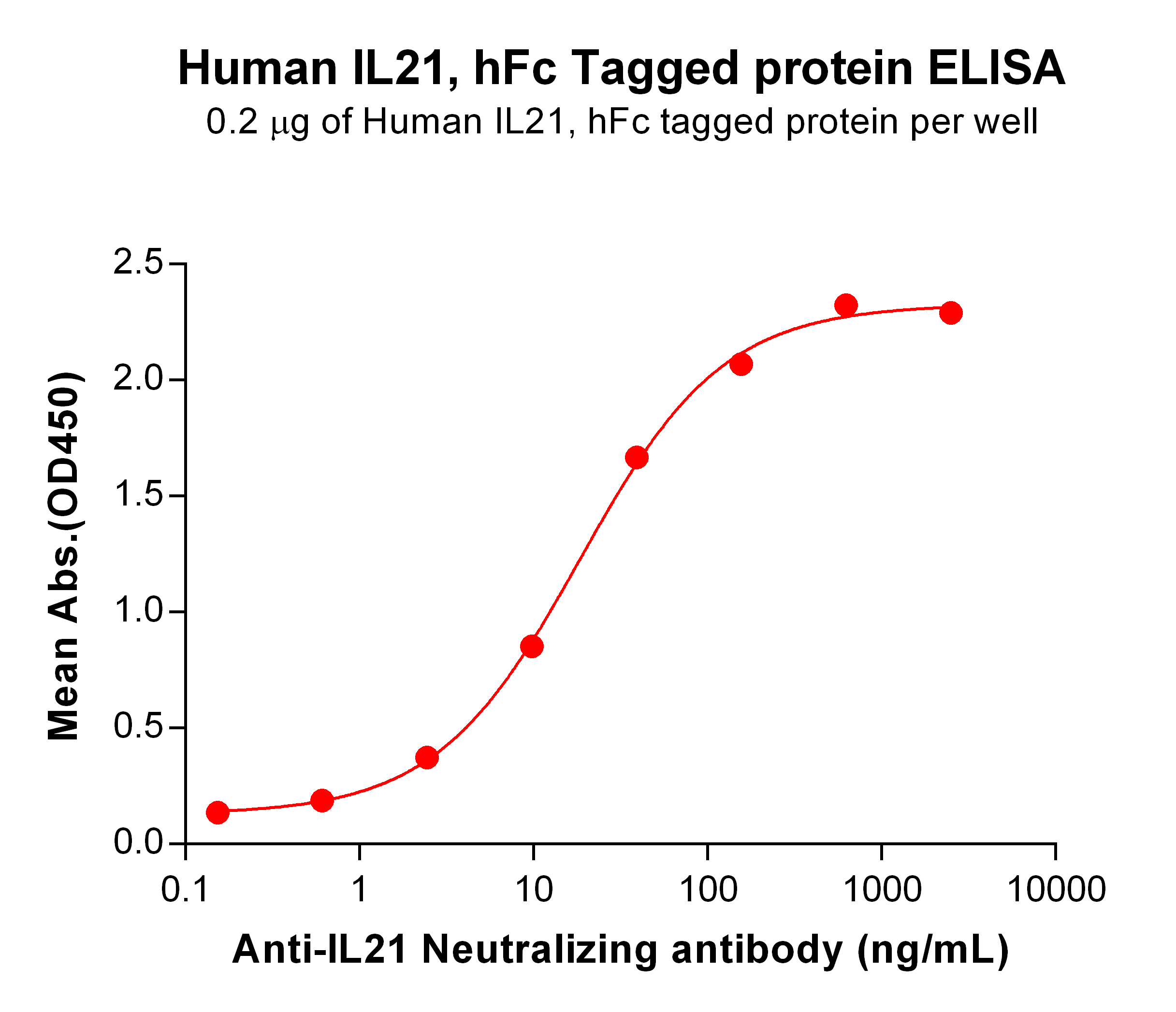 Human IL21, hFc Tagged protein ELISA
0.2 μg of Human IL21, hFc tagged protein per well

Mean Abs.(OD450)

2.5
2.0
1.5
1.0
0.5
0.0

0.1
1
10
100
1000
10000

Anti-IL21 Neutralizing antibody (ng/mL)